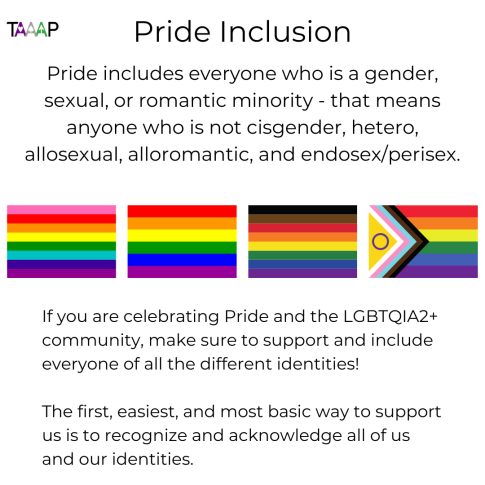 TAAAP

Pride Inclusion

Pride includes everyone who is a gender, sexual, or romantic minority - that means anyone who is not cisgender, hetero, allosexual, alloromantic, and endosex/perisex.

If you are celebrating Pride and the LGBTQIA2+ community, make sure to support and include everyone of all the different identities!

The first, easiest, and most basic way to support us is to recognize and acknowledge all of us and our identities.